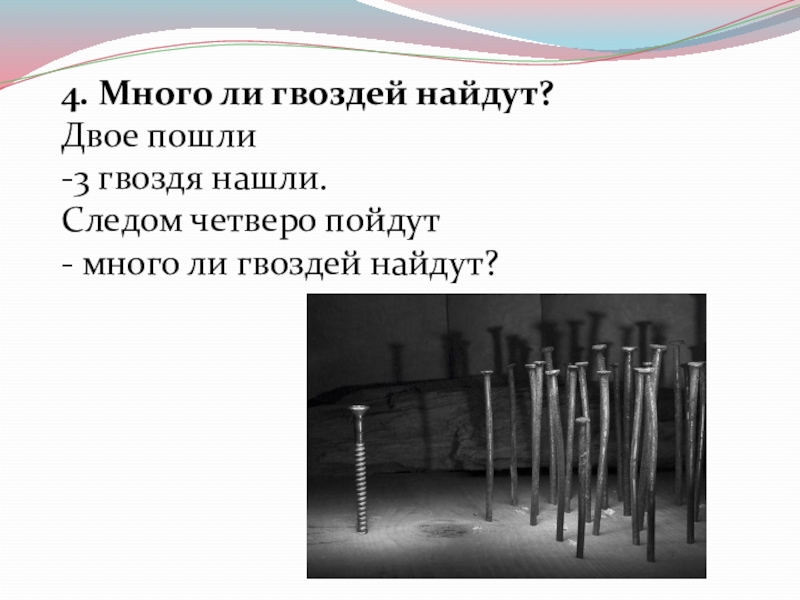 4. Много ли гвоздей найдут?
Двое пошли
-3 гвоздя нашли.
Следом четверо пойдут
- много ли гвоздей найдут?